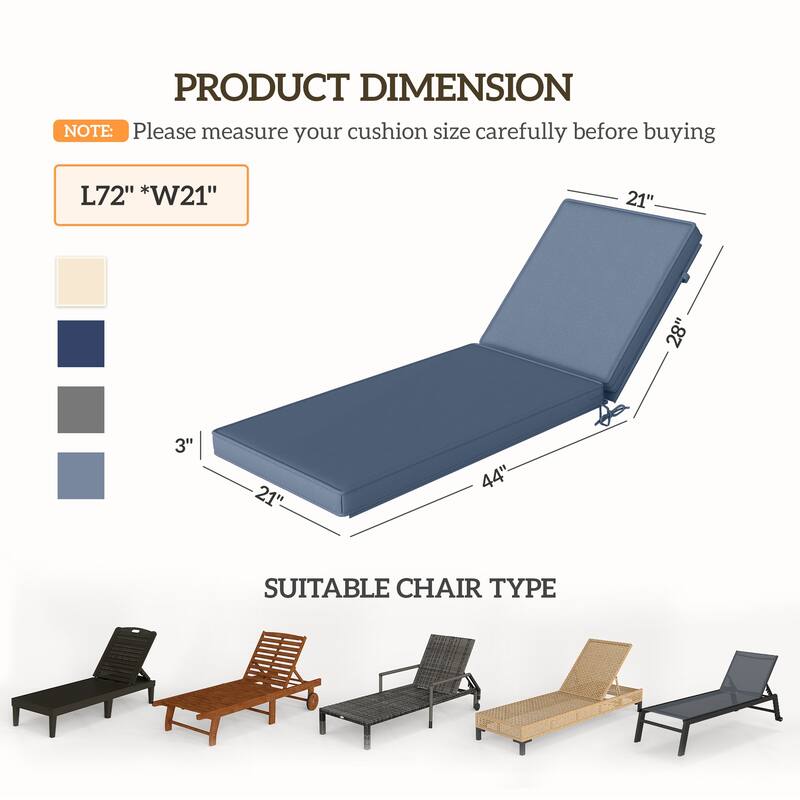 PRODUCT DIMENSION

NOTE: Please measure your cushion size carefully before buying

L72" *W21"

21"

28"

3"

21"

44"

SUITABLE CHAIR TYPE